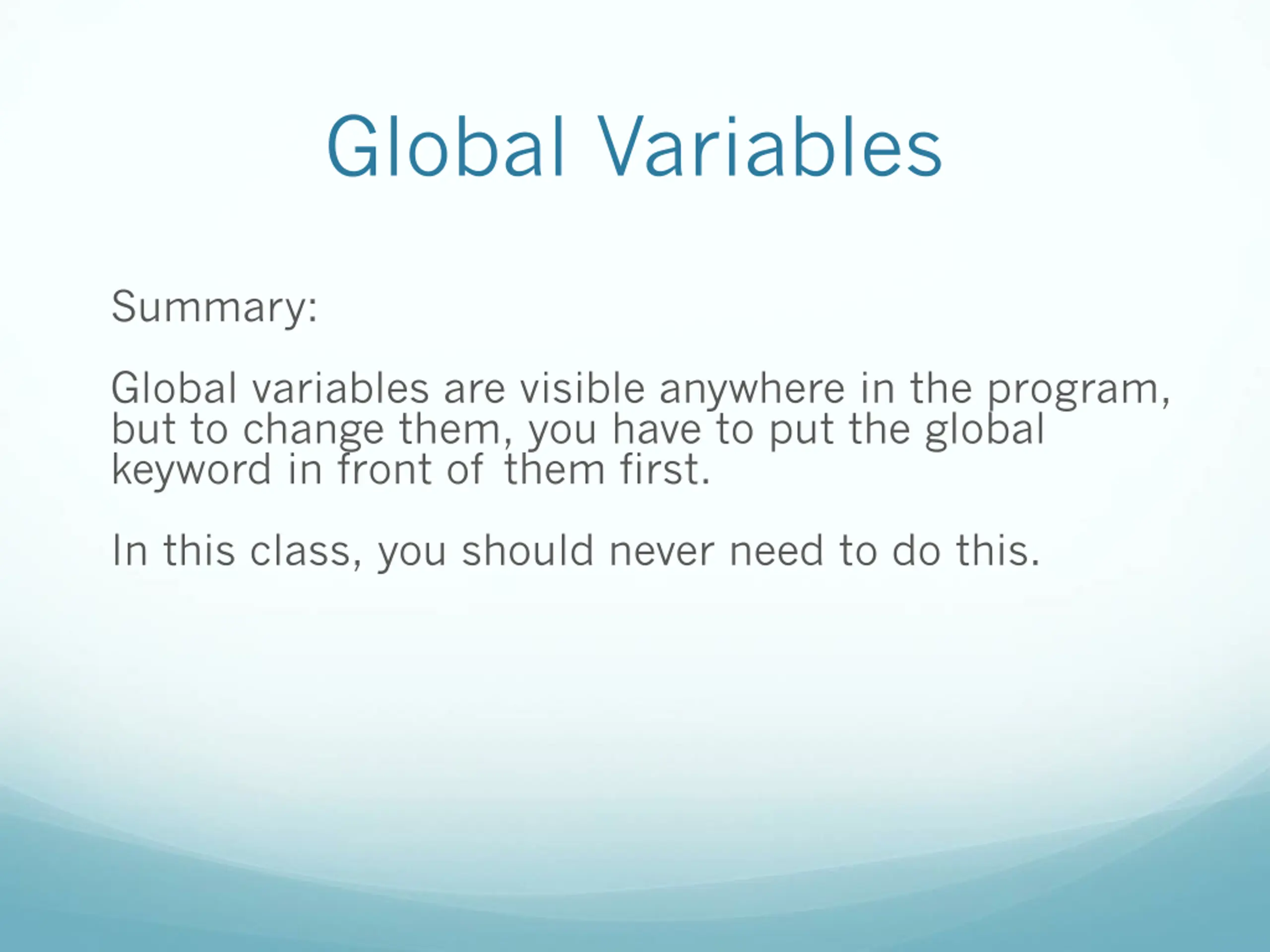 Global Variables

Summary:

Global variables are visible anywhere in the program, but to change them, you have to put the global keyword in front of them first.

In this class, you should never need to do this.